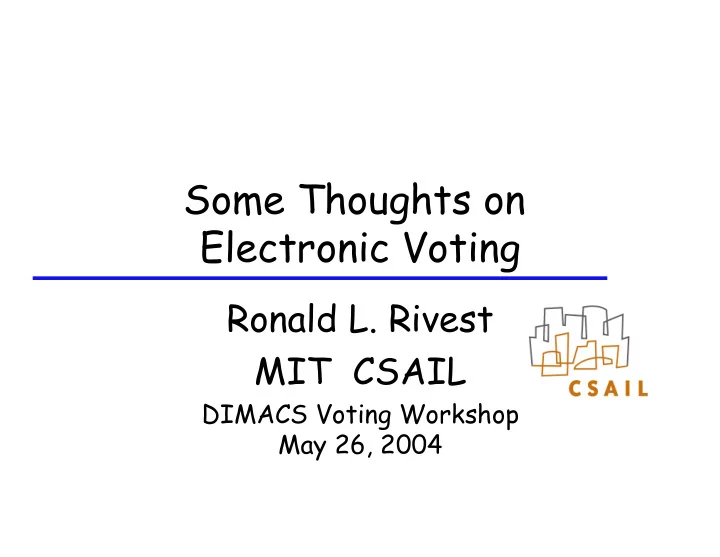 Some Thoughts on Electronic Voting

Ronald L. Rivest
MIT CSAIL

CSAIL

DIMACS Voting Workshop
May 26, 2004